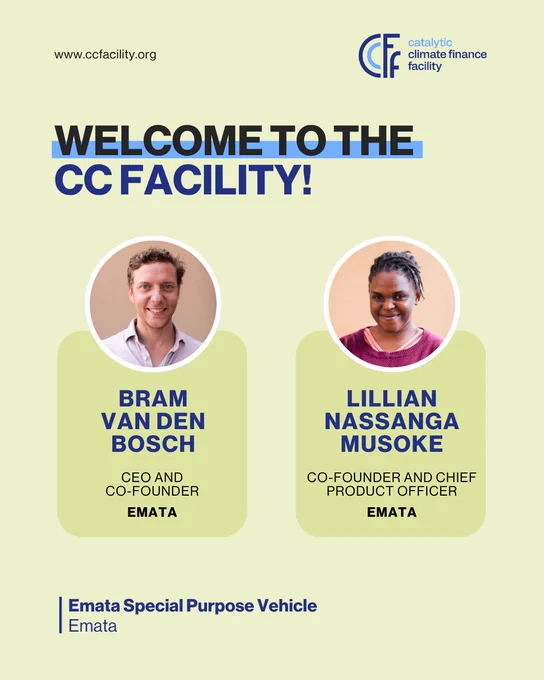 www.ccfacility.org

CCFF catalytic climate finance facility

WELCOME TO THE CC FACILITY!

BRAM VAN DEN BOSCH

CEO AND CO-FOUNDER

EMATA

LILLIAN NASSANGA MUSOKE

CO-FOUNDER AND CHIEF PRODUCT OFFICER

EMATA

Emata Special Purpose Vehicle
Emata